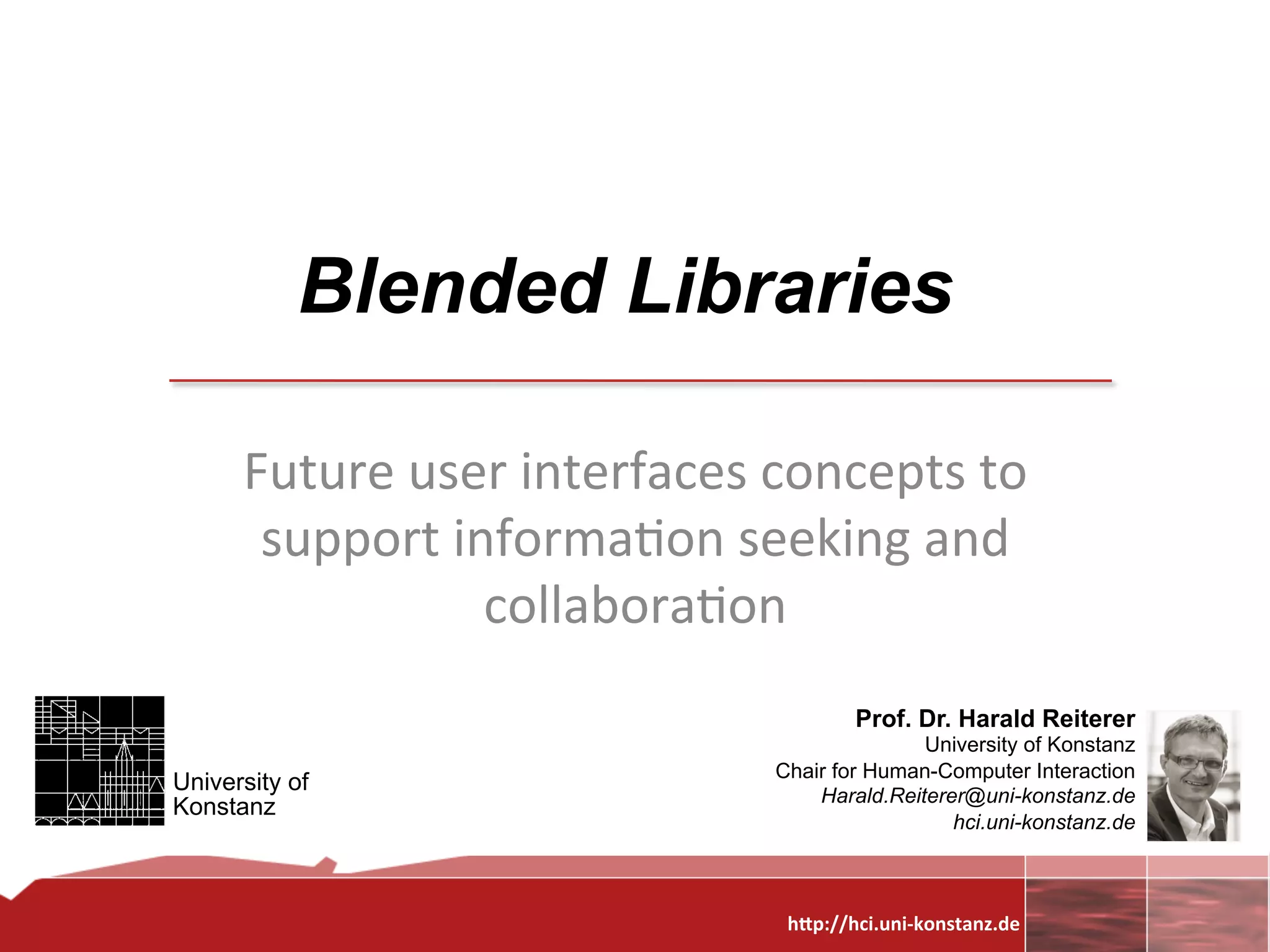 Blended Libraries

Future user interfaces concepts to support information seeking and collaboration

University of Konstanz

Prof. Dr. Harald Reiterer
University of Konstanz
Chair for Human-Computer Interaction
Harald.Reiterer@uni-konstanz.de
hci.uni-konstanz.de

http://hci.uni-konstanz.de